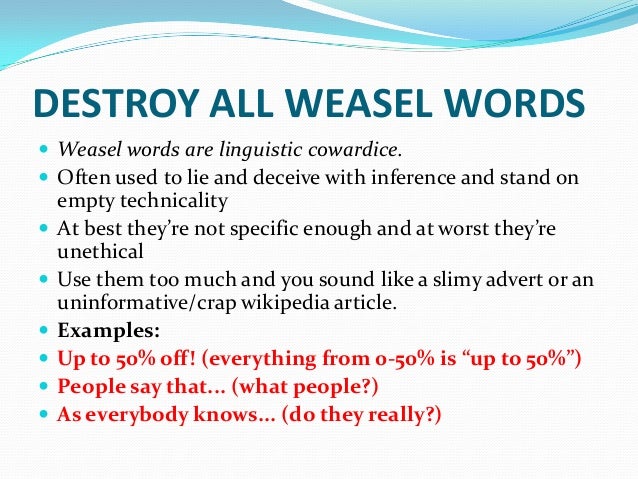 DESTROY ALL WEASEL WORDS

- Weasel words are linguistic cowardice.
- Often used to lie and deceive with inference and stand on empty technicality
- At best they're not specific enough and at worst they're unethical
- Use them too much and you sound like a slimy advert or an uninformative/crap wikipedia article.
- Examples:
- Up to 50% off! (everything from 0-50% is "up to 50%")
- People say that... (what people?)
- As everybody knows... (do they really?)